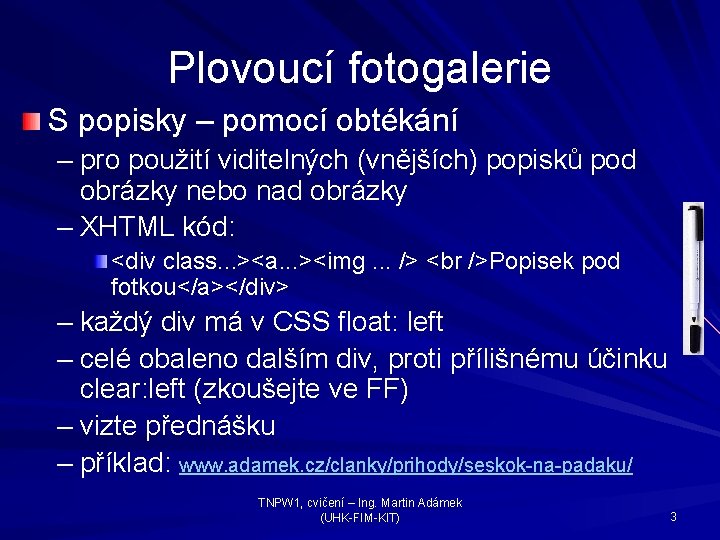 Plovoucí fotogalerie

S popisky – pomocí obtékání

– pro použití viditelných (vnějších) popisků pod obrázky nebo nad obrázky

– XHTML kód:

<div class...><a...><img ... /> <br />Popisek pod fotkou</a></div>

– každý div má v CSS float: left

– celé obaleno dalším div, proti přílišnému účinku clear:left (zkoušejte ve FF)

– vizte přednášku

– příklad: www.adamek.cz/clanky/prihody/seskok-na-padaku/

TNPW1, cvičení – Ing. Martin Adámek (UHK-FIM-KIT)

3